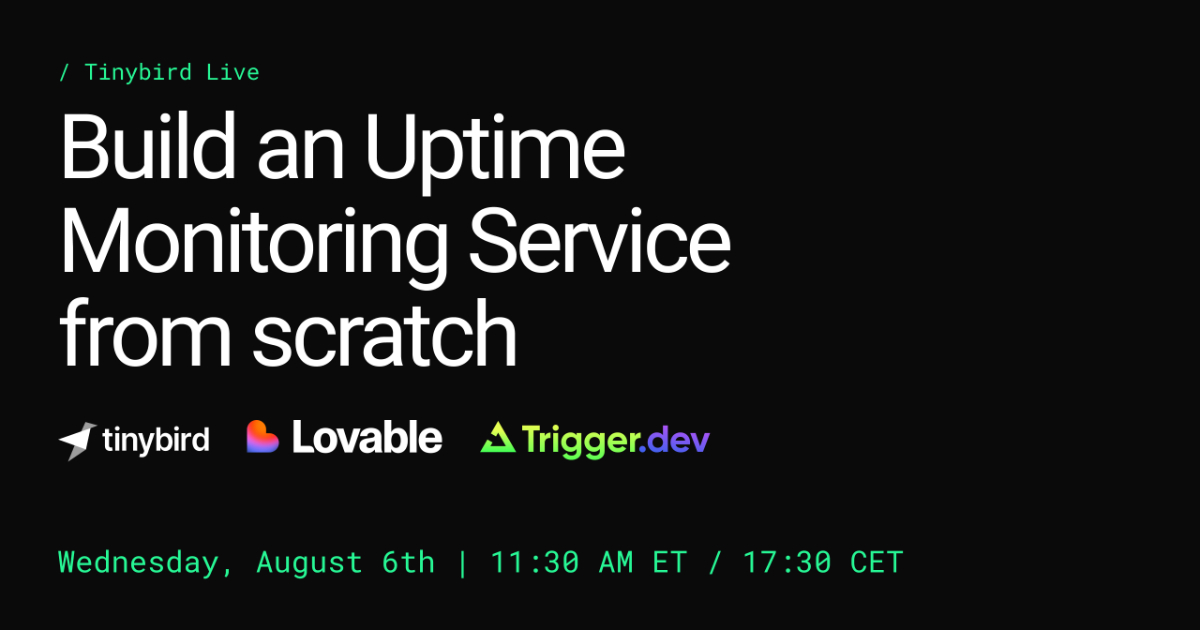 / Tinybird Live

Build an Uptime Monitoring Service from scratch

tinybird Lovable Trigger.dev

Wednesday, August 6th | 11:30 AM ET / 17:30 CET